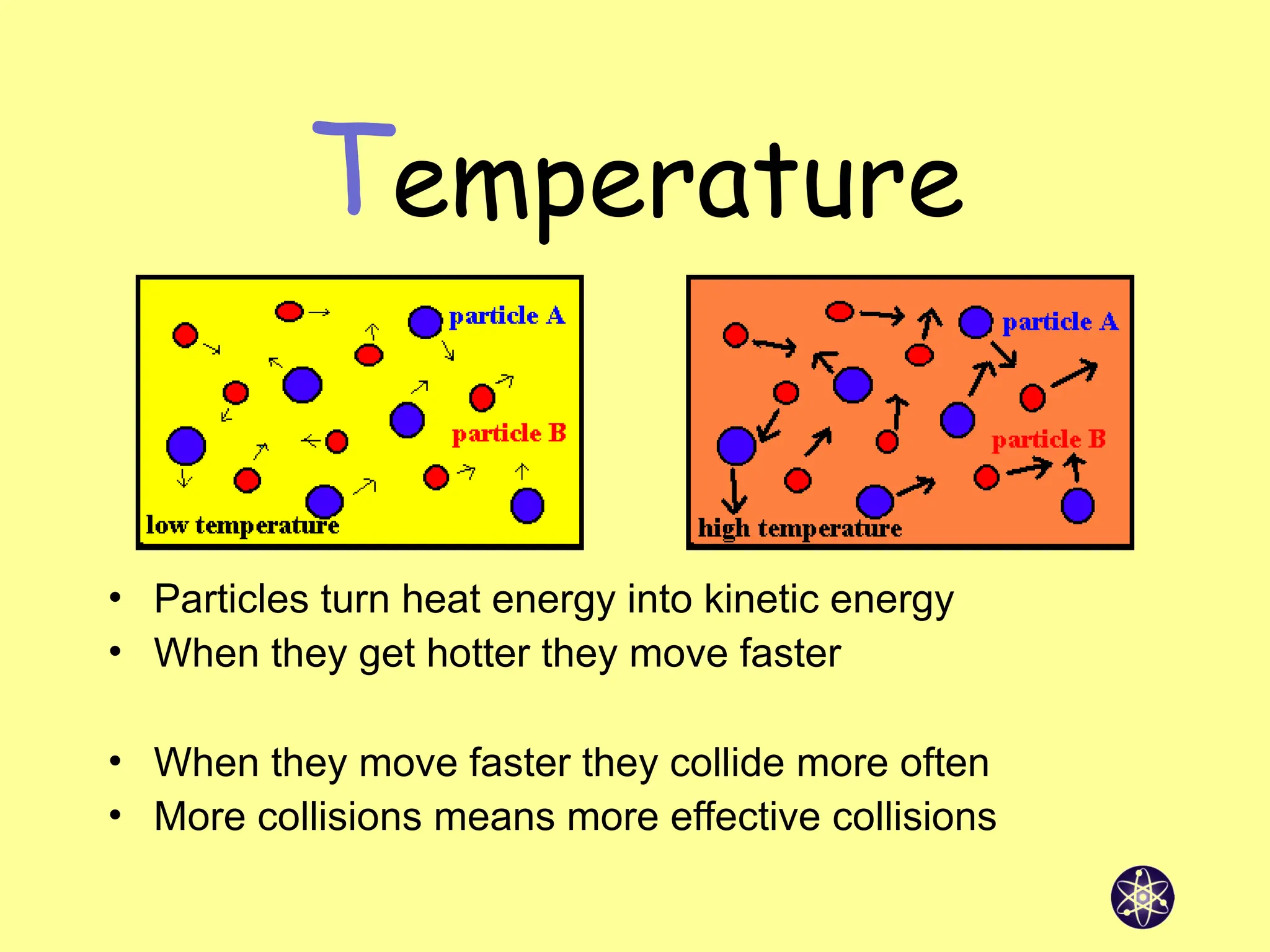 Temperature

particle A
particle B
low temperature

particle A
particle B
high temperature

• Particles turn heat energy into kinetic energy
• When they get hotter they move faster

• When they move faster they collide more often
• More collisions means more effective collisions